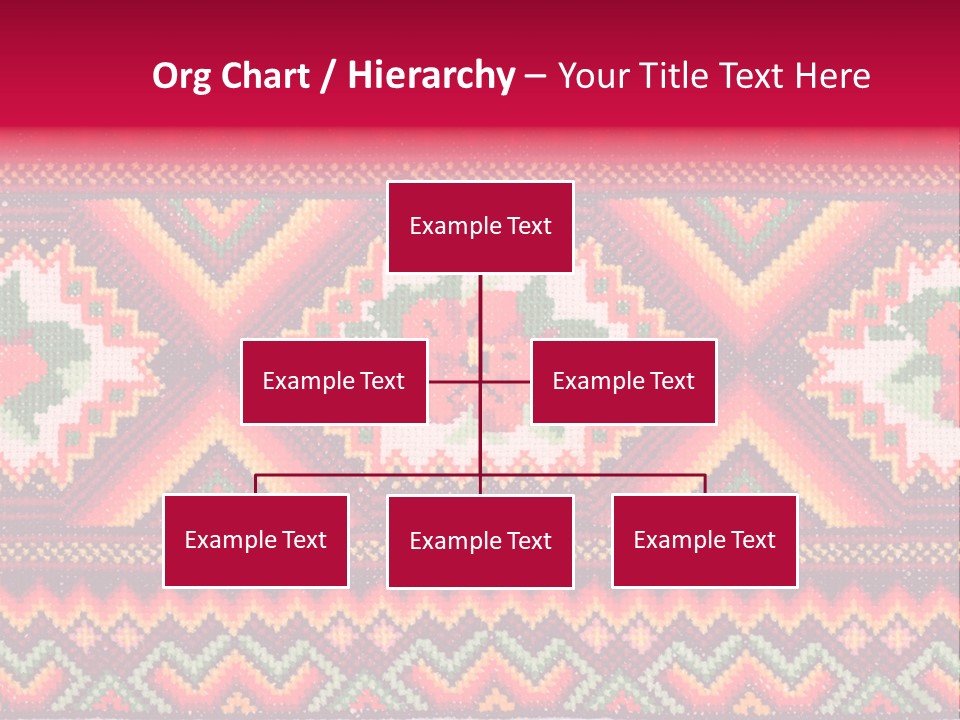 Org Chart / Hierarchy – Your Title Text Here

Example Text

Example Text

Example Text

Example Text

Example Text

Example Text